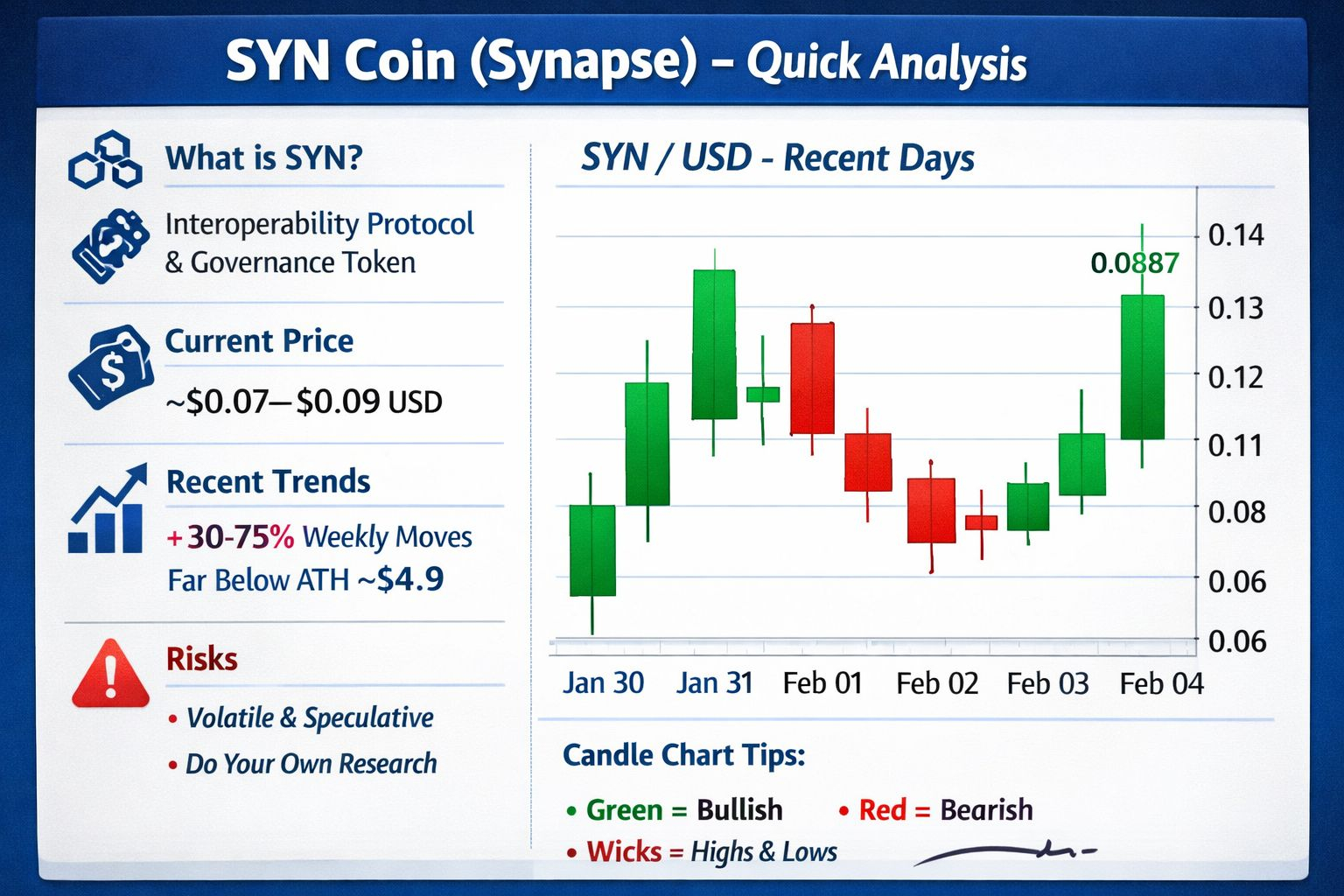 SYN Coin (Synapse) – Quick Analysis

What is SYN?

Interoperability Protocol & Governance Token

Current Price

~$0.07–$0.09 USD

Recent Trends

+30-75% Weekly Moves
Far Below ATH ~$4.9

Risks

• Volatile & Speculative
• Do Your Own Research

SYN / USD - Recent Days

0.0887

0.14
0.13
0.12
0.11
0.08
0.06
0.06

Jan 30 Jan 31 Feb 01 Feb 02 Feb 03 Feb 04

Candle Chart Tips:

• Green = Bullish • Red = Bearish
• Wicks = Highs & Lows